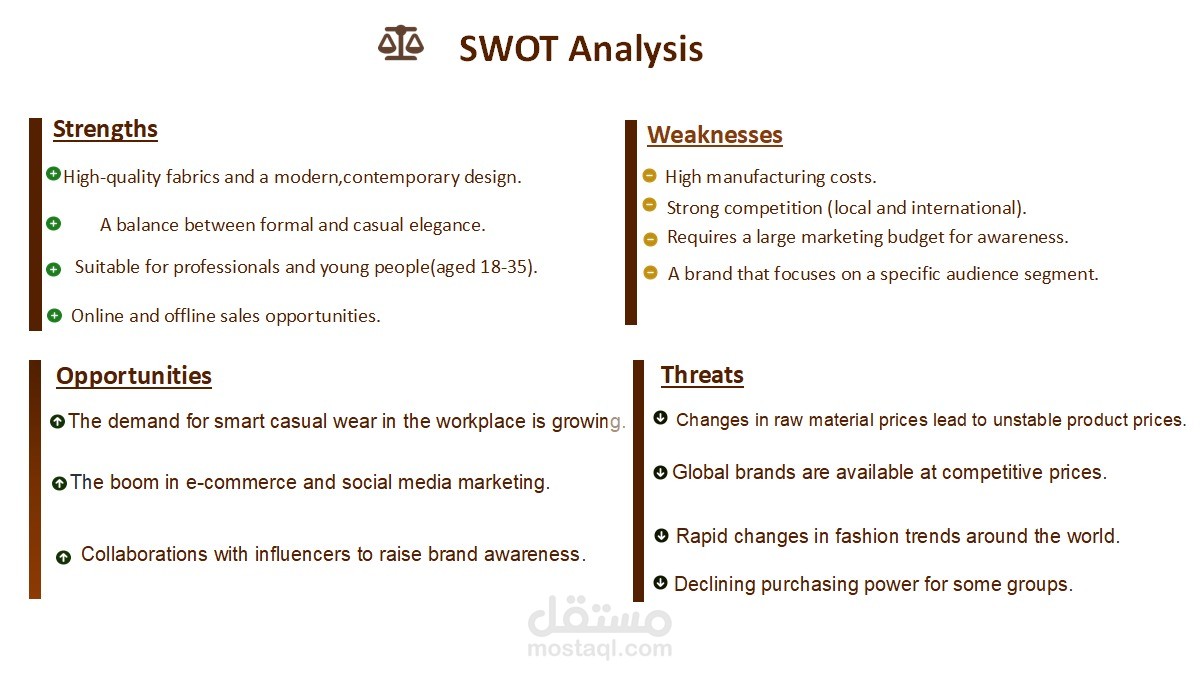 SWOT Analysis

Strengths

High-quality fabrics and a modern,contemporary design.

A balance between formal and casual elegance.

Suitable for professionals and young people(aged 18-35).

Online and offline sales opportunities.

Weaknesses

High manufacturing costs.

Strong competition (local and international).

Requires a large marketing budget for awareness.

A brand that focuses on a specific audience segment.

Opportunities

The demand for smart casual wear in the workplace is growing.

The boom in e-commerce and social media marketing.

Collaborations with influencers to raise brand awareness.

Threats

Changes in raw material prices lead to unstable product prices.

Global brands are available at competitive prices.

Rapid changes in fashion trends around the world.

Declining purchasing power for some groups.

مستقل
mostaql.com